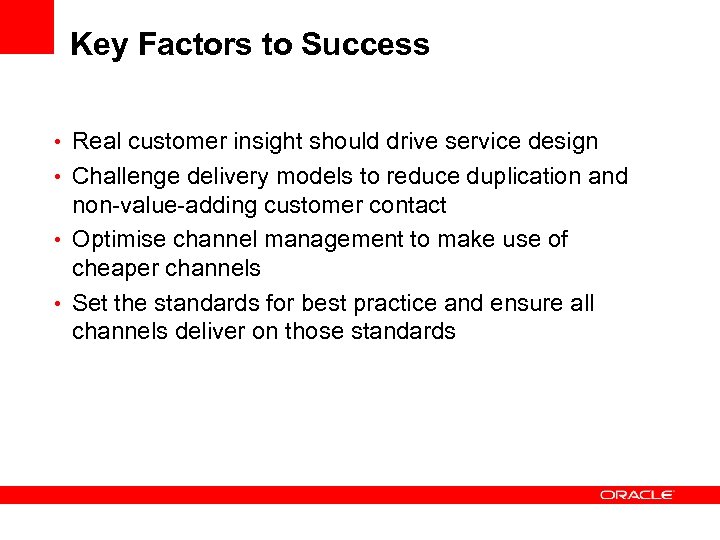 Key Factors to Success

• Real customer insight should drive service design
• Challenge delivery models to reduce duplication and non-value-adding customer contact
• Optimise channel management to make use of cheaper channels
• Set the standards for best practice and ensure all channels deliver on those standards

ORACLE